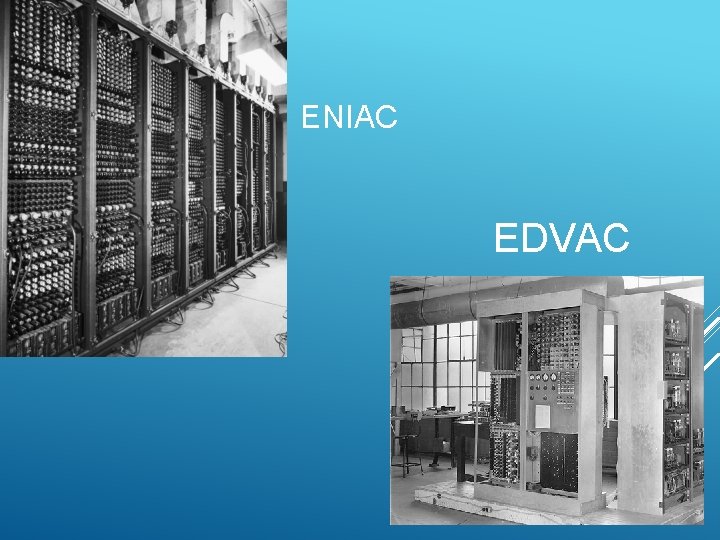 ENIAC

EDVAC